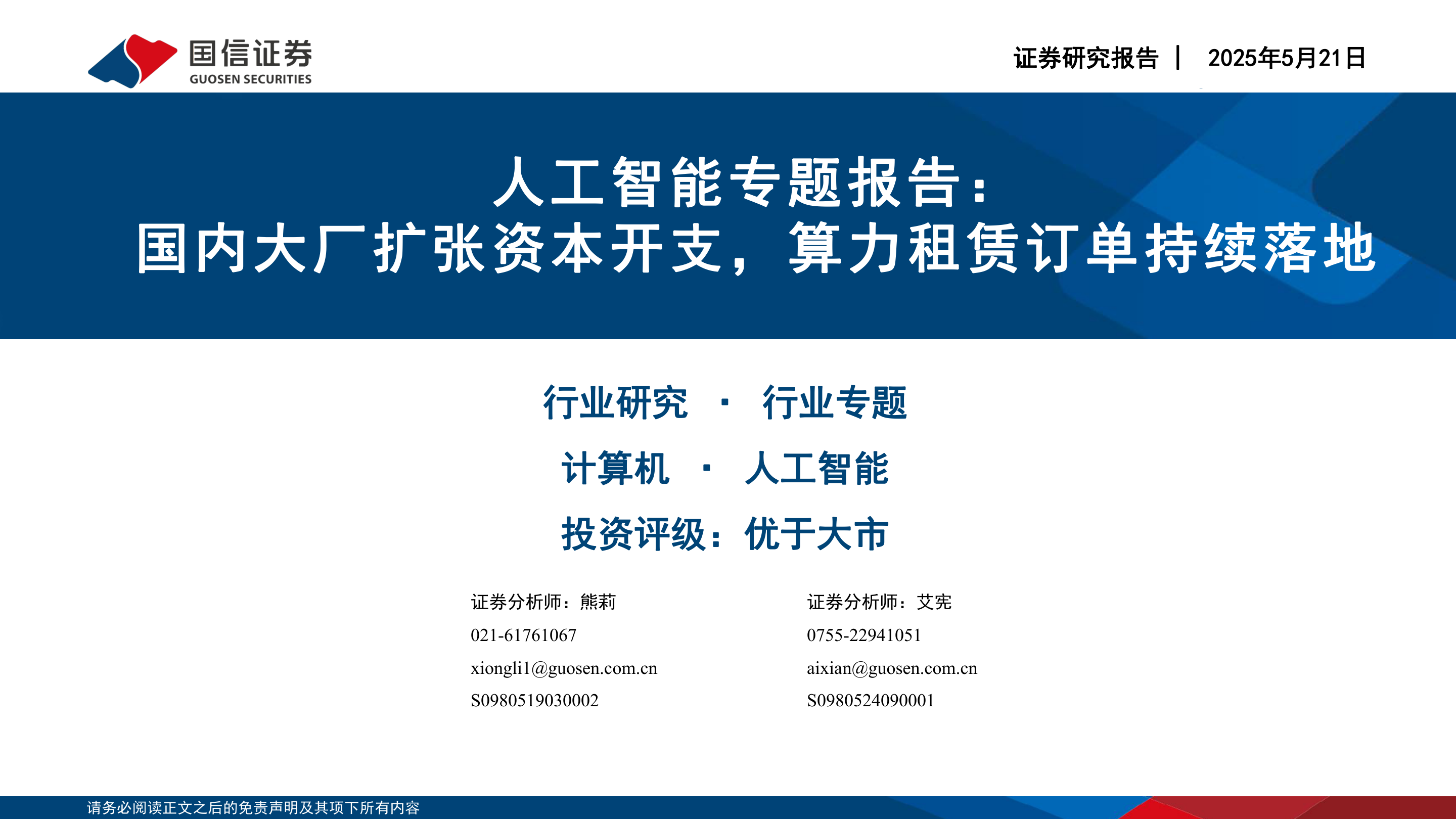 国信证券
GUOSEN SECURITIES

证券研究报告 | 2025年5月21日

人工智能专题报告：
国内大厂扩张资本开支，算力租赁订单持续落地

行业研究 · 行业专题
计算机 · 人工智能
投资评级：优于大市

证券分析师：熊莉
021-61761067
xiongli1@guosen.com.cn
S0980519030002

证券分析师：艾宪
0755-22941051
aixian@guosen.com.cn
S0980524090001

请务必阅读正文之后的免责声明及其项下所有内容